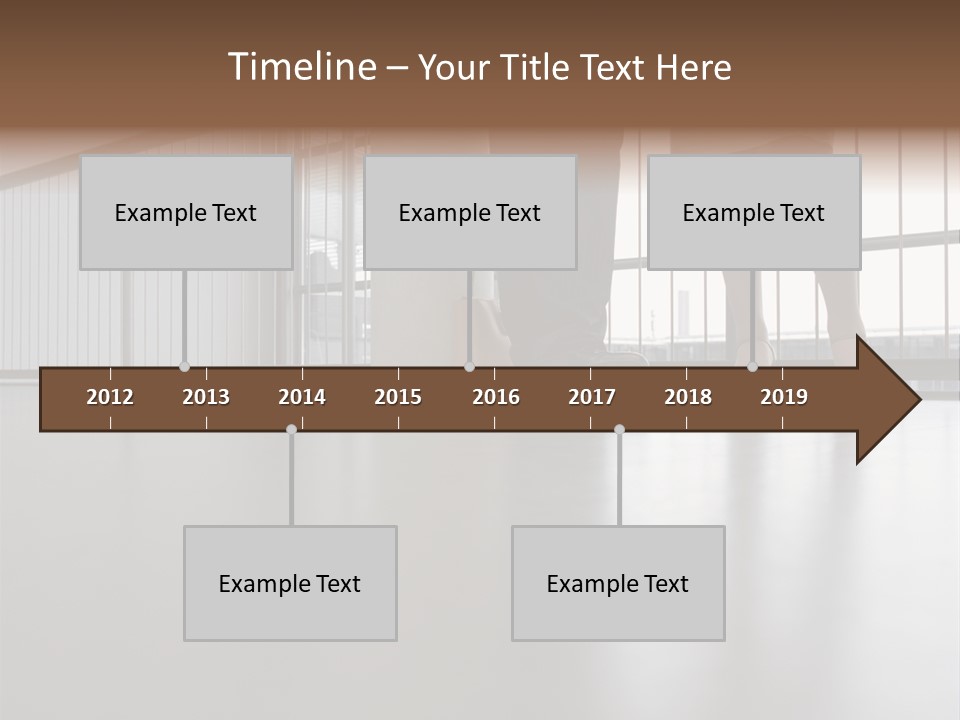 Timeline – Your Title Text Here

Example Text

Example Text

Example Text

2012 2013 2014 2015 2016 2017 2018 2019

Example Text

Example Text